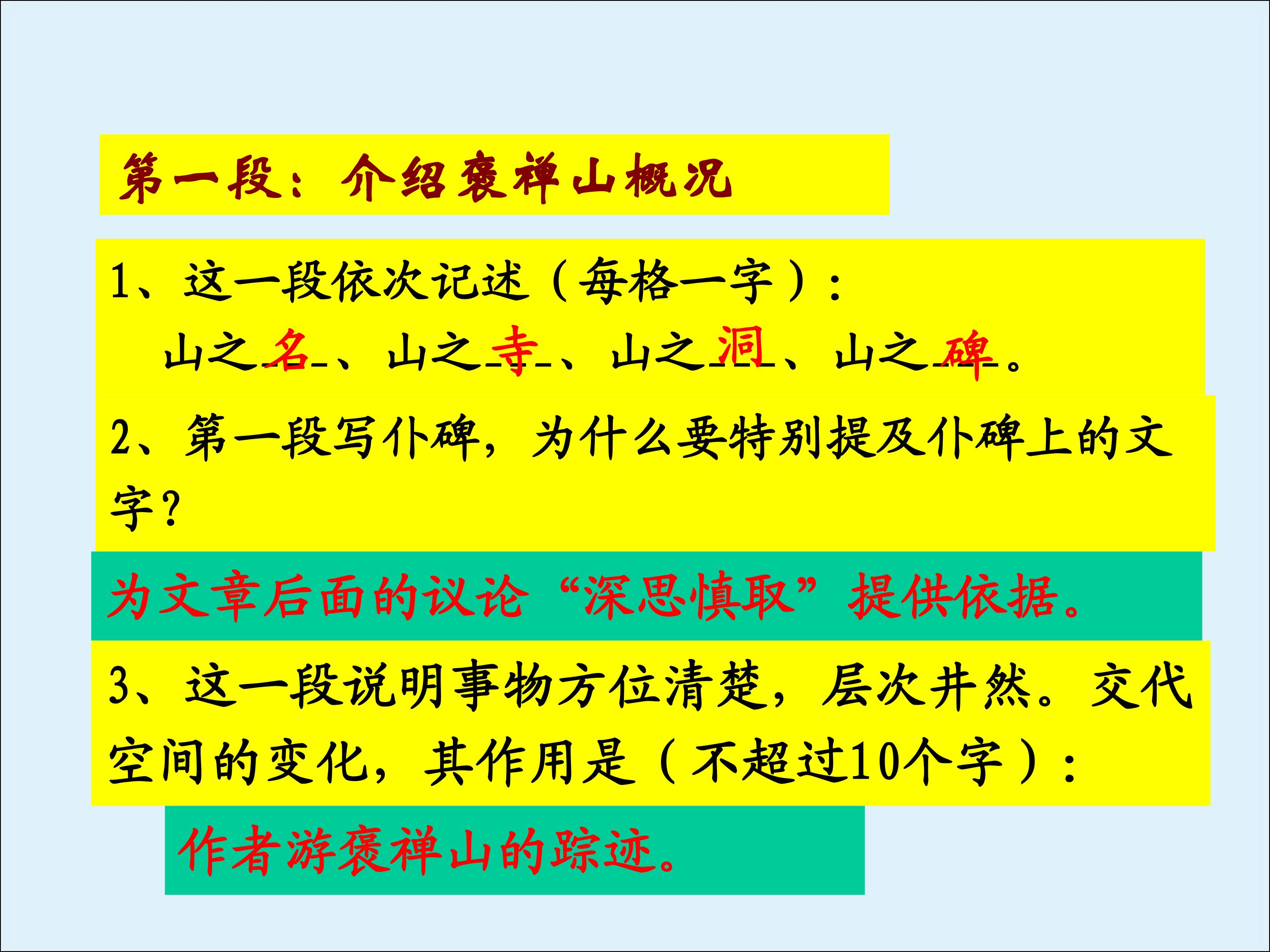 第一段：介绍褒禅山概况

1、这一段依次记述（每格一字）：
山之名、山之寺、山之洞、山之碑。

2、第一段写仆碑，为什么要特别提及仆碑上的文字？

为文章后面的议论“深思慎取”提供依据。

3、这一段说明事物方位清楚，层次井然。交代空间的变化，其作用是（不超过10个字）：

作者游褒禅山的踪迹。